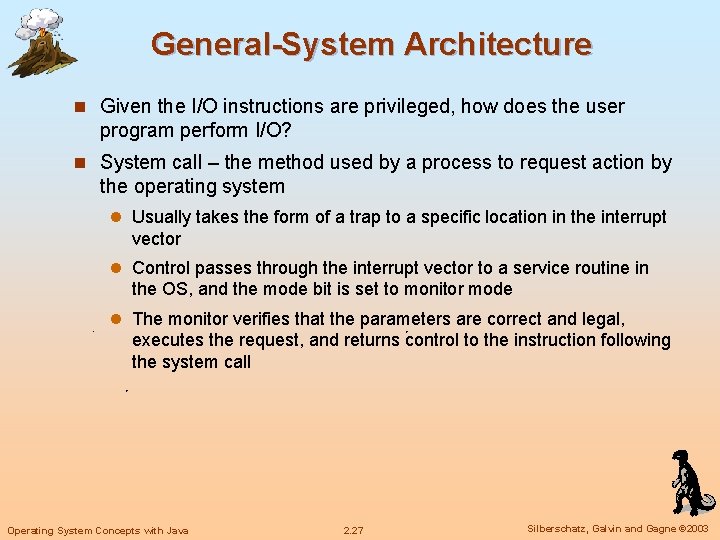 General-System Architecture

Given the I/O instructions are privileged, how does the user program perform I/O?

System call – the method used by a process to request action by the operating system

Usually takes the form of a trap to a specific location in the interrupt vector

Control passes through the interrupt vector to a service routine in the OS, and the mode bit is set to monitor mode

The monitor verifies that the parameters are correct and legal, executes the request, and returns control to the instruction following the system call

Operating System Concepts with Java

2.27

Silberschatz, Galvin and Gagne ©2003